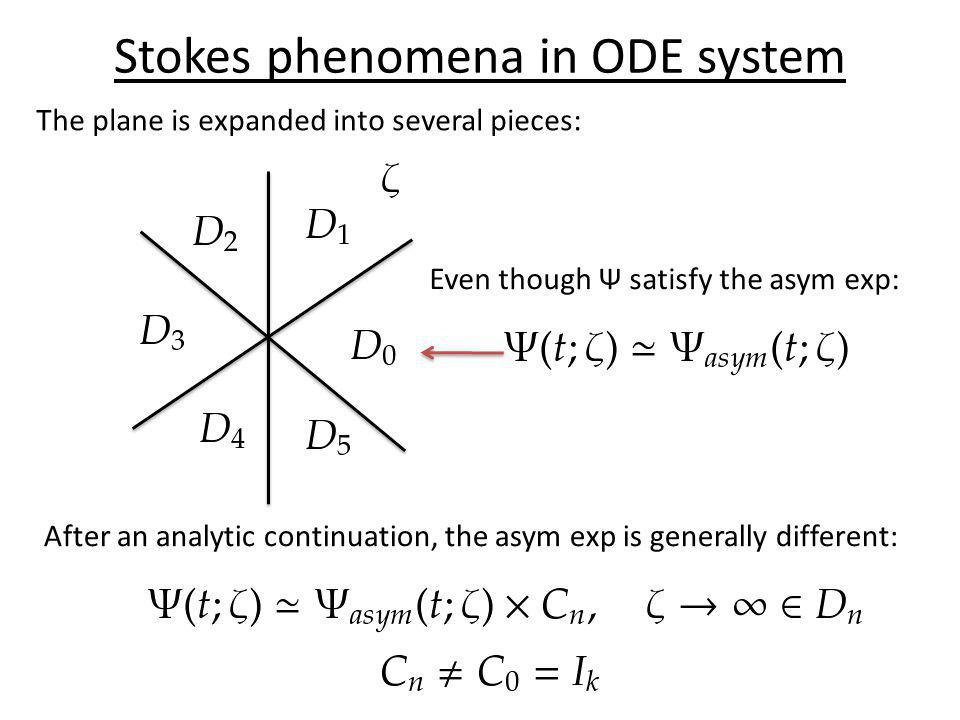 Stokes phenomena in ODE system

The plane is expanded into several pieces:

$\zeta$

$D_2$ $D_1$

$D_3$ $D_0$

$D_4$ $D_5$

Even though Ψ satisfy the asym exp:

$\Psi(t;\zeta) \simeq \Psi_{asym}(t;\zeta)$

After an analytic continuation, the asym exp is generally different:

$\Psi(t;\zeta) \simeq \Psi_{asym}(t;\zeta) \times C_n, \quad \zeta \to \infty \in D_n$

$C_n \neq C_0 = I_k$